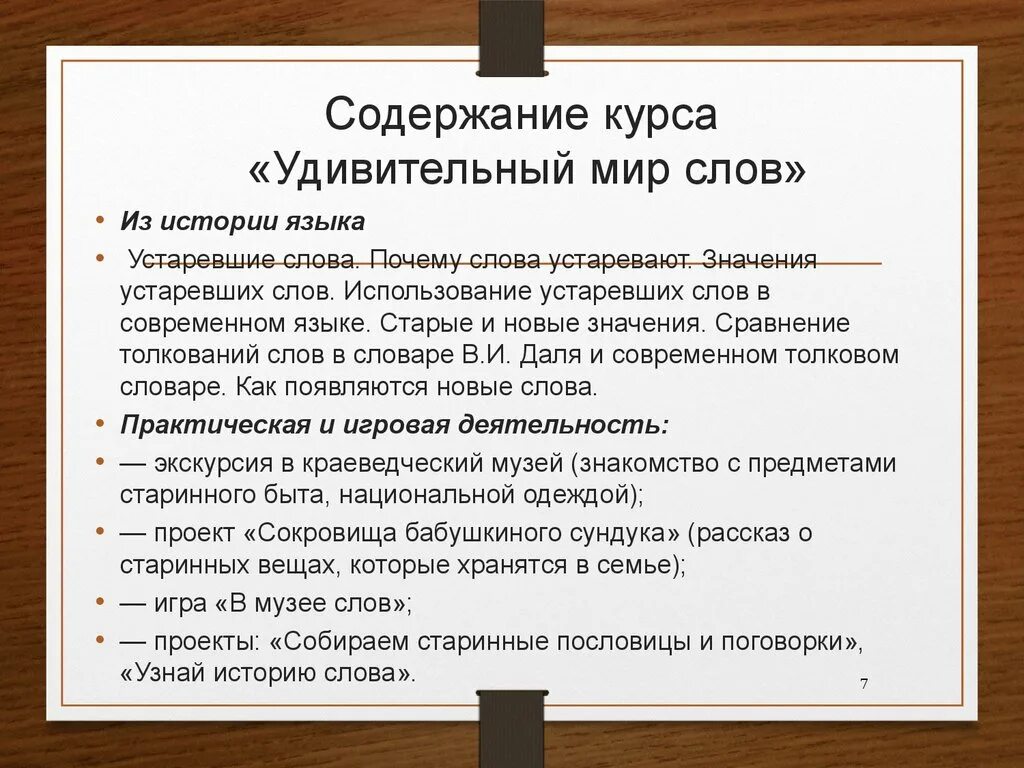 Содержание курса «Удивительный мир слов»

• Из истории языка

• Устаревшие слова. Почему слова устаревают. Значения устаревших слов. Использование устаревших слов в современном языке. Старые и новые значения. Сравнение толкований слов в словаре В.И. Даля и современном толковом словаре. Как появляются новые слова.

• Практическая и игровая деятельность:

• — экскурсия в краеведческий музей (знакомство с предметами старинного быта, национальной одеждой);

• — проект «Сокровища бабушкиного сундука» (рассказ о старинных вещах, которые хранятся в семье);

• — игра «В музее слов»;

• — проекты: «Собираем старинные пословицы и поговорки», «Узнай историю слова».

7